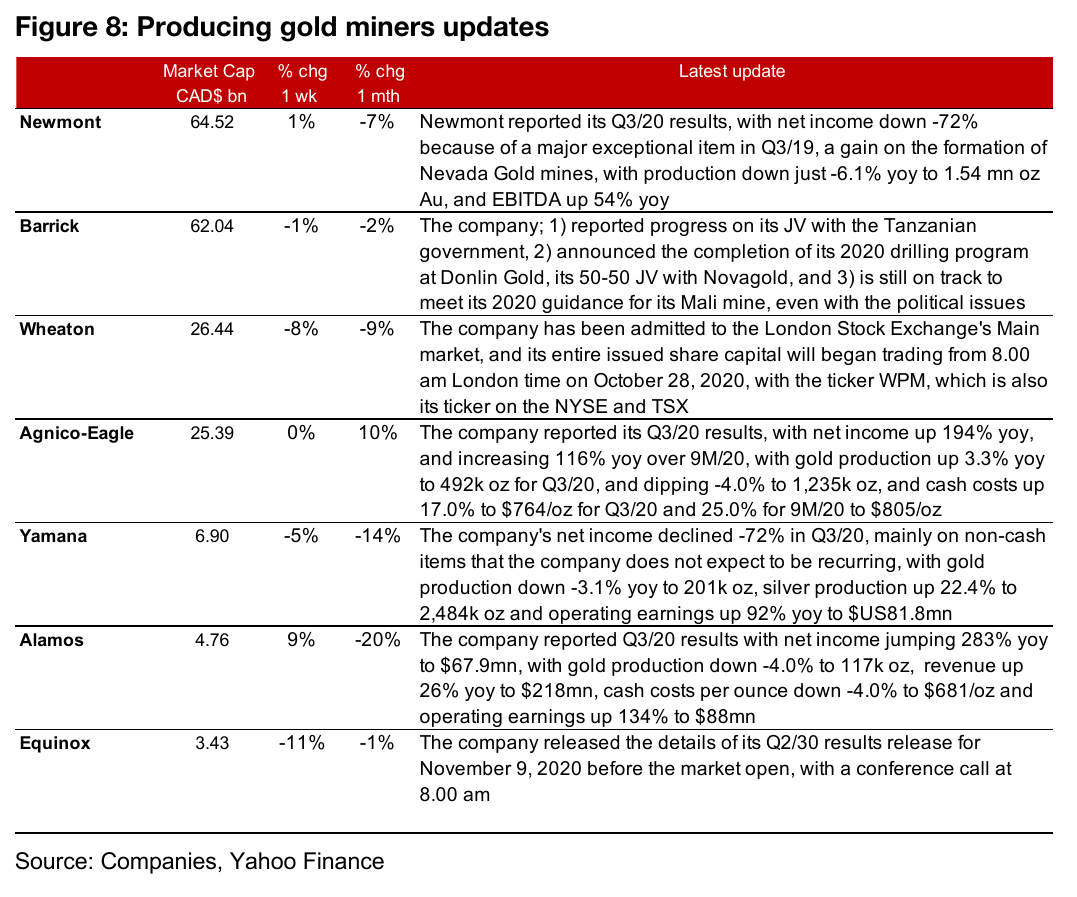 Figure 8: Producing gold miners updates

| | Market Cap CAD$ bn | % chg 1 wk | % chg 1 mth | Latest update |
|---|---|---|---|---|
| Newmont | 64.52 | 1% | -7% | Newmont reported its Q3/20 results, with net income down -72% because of a major exceptional item in Q3/19, a gain on the formation of Nevada Gold mines, with production down just -6.1% yoy to 1.54 mn oz Au, and EBITDA up 54% yoy |
| Barrick | 62.04 | -1% | -2% | The company; 1) reported progress on its JV with the Tanzanian government, 2) announced the completion of its 2020 drilling program at Donlin Gold, its 50-50 JV with Novagold, and 3) is still on track to meet its 2020 guidance for its Mali mine, even with the political issues |
| Wheaton | 26.44 | -8% | -9% | The company has been admitted to the London Stock Exchange's Main market, and its entire issued share capital will began trading from 8.00 am London time on October 28, 2020, with the ticker WPM, which is also its ticker on the NYSE and TSX |
| Agnico-Eagle | 25.39 | 0% | 10% | The company reported its Q3/20 results, with net income up 194% yoy, and increasing 116% yoy over 9M/20, with gold production up 3.3% yoy to 492k oz for Q3/20, and dipping -4.0% to 1,235k oz, and cash costs up 17.0% to $764/oz for Q3/20 and 25.0% for 9M/20 to $805/oz |
| Yamana | 6.90 | -5% | -14% | The company's net income declined -72% in Q3/20, mainly on non-cash items that the company does not expect to be recurring, with gold production down -3.1% yoy to 201k oz, silver production up 22.4% to 2,484k oz and operating earnings up 92% yoy to $US81.8mn |
| Alamos | 4.76 | 9% | -20% | The company reported Q3/20 results with net income jumping 283% yoy to $67.9mn, with gold production down -4.0% to 117k oz, revenue up 26% yoy to $218mn, cash costs per ounce down -4.0% to $681/oz and operating earnings up 134% to $88mn |
| Equinox | 3.43 | -11% | -1% | The company released the details of its Q2/30 results release for November 9, 2020 before the market open, with a conference call at 8.00 am |

Source: Companies, Yahoo Finance